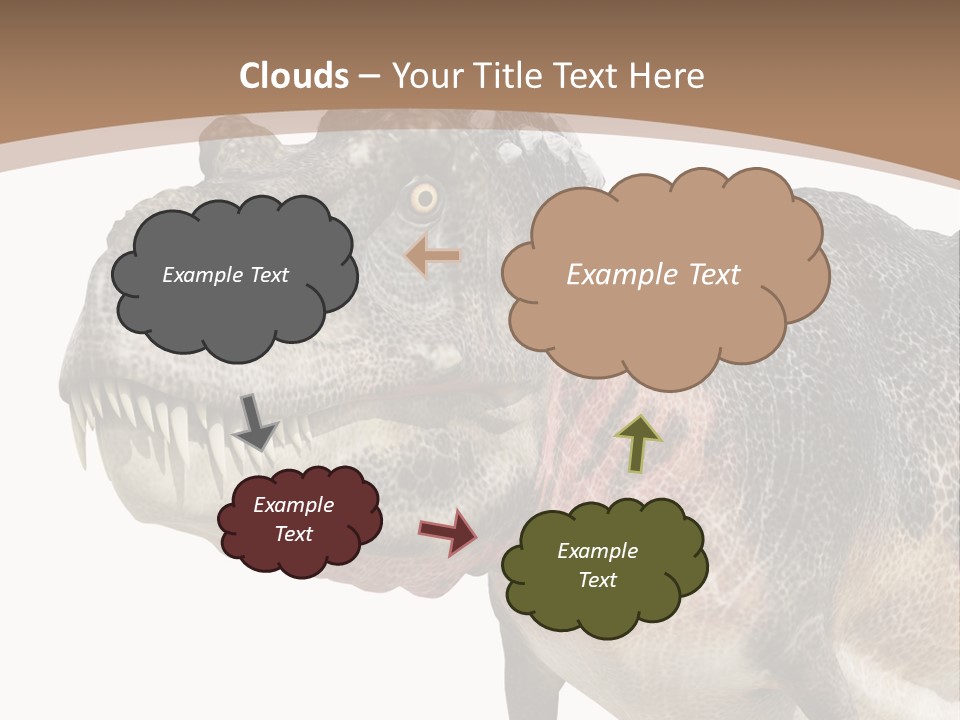 Clouds – Your Title Text Here

Example Text

Example Text

Example Text

Example Text